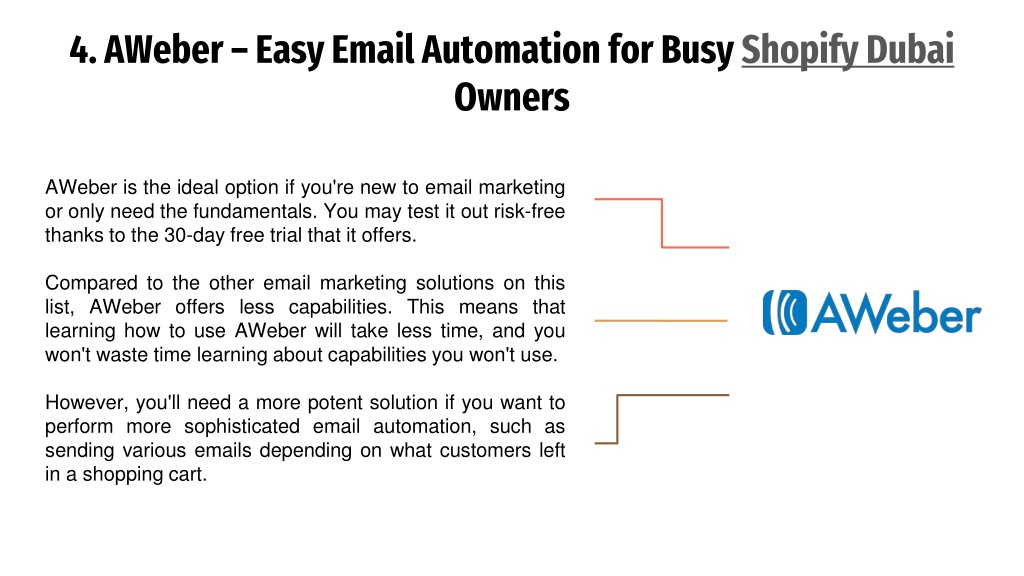 4. AWeber – Easy Email Automation for Busy Shopify Dubai Owners

AWeber is the ideal option if you're new to email marketing or only need the fundamentals. You may test it out risk-free thanks to the 30-day free trial that it offers.

Compared to the other email marketing solutions on this list, AWeber offers less capabilities. This means that learning how to use AWeber will take less time, and you won't waste time learning about capabilities you won't use.

However, you'll need a more potent solution if you want to perform more sophisticated email automation, such as sending various emails depending on what customers left in a shopping cart.

AWeber